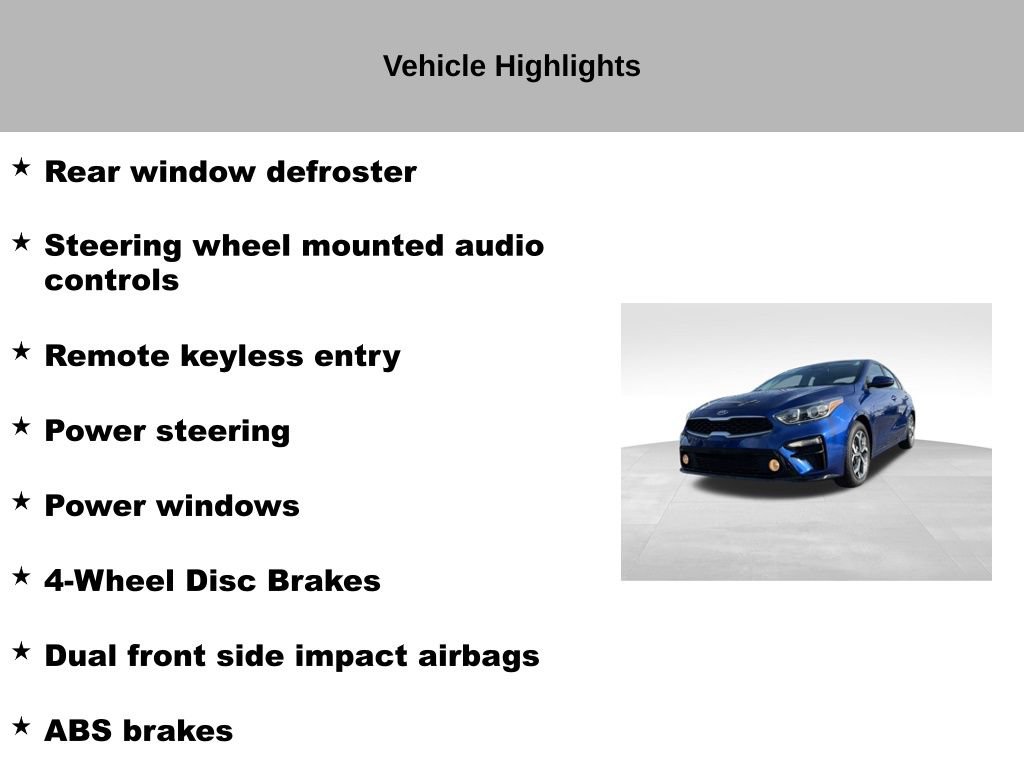 Vehicle Highlights

★ Rear window defroster

★ Steering wheel mounted audio controls

★ Remote keyless entry

★ Power steering

★ Power windows

★ 4-Wheel Disc Brakes

★ Dual front side impact airbags

★ ABS brakes